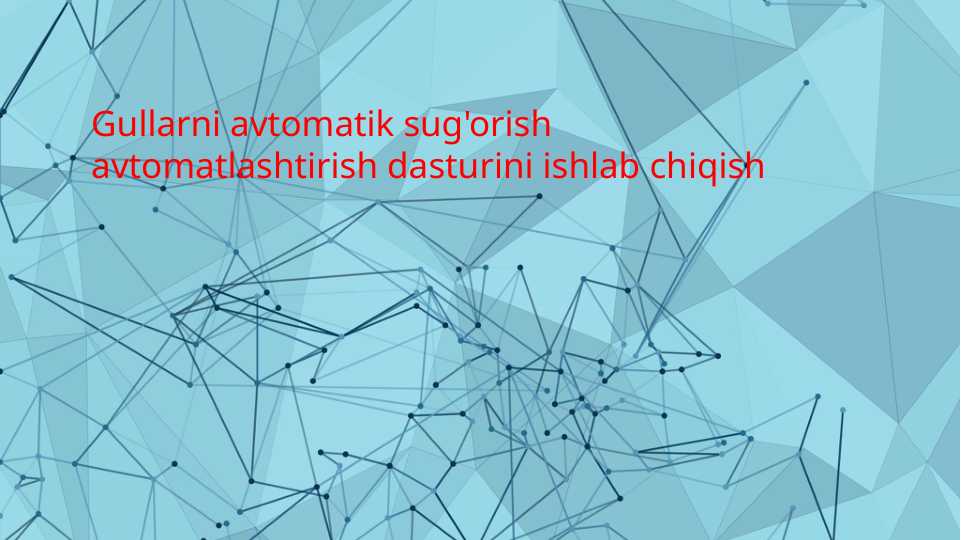 Gullarni avtomatik sug'orish avtomatlashtirish dasturini ishlab chiqish